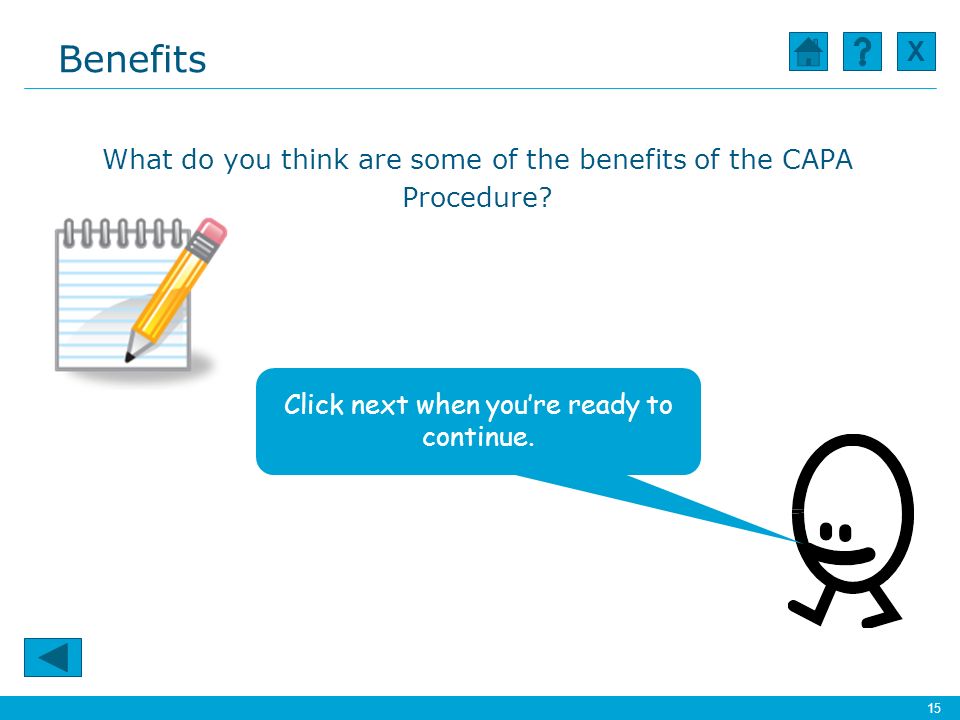 Benefits

?

X

What do you think are some of the benefits of the CAPA Procedure?

Click next when you're ready to continue.

15